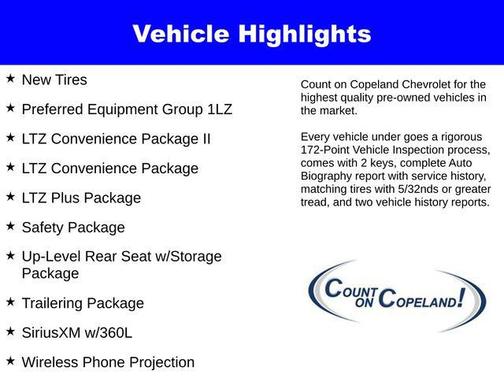 Vehicle Highlights

★ New Tires

★ Preferred Equipment Group 1LZ

★ LTZ Convenience Package II

★ LTZ Convenience Package

★ LTZ Plus Package

★ Safety Package

★ Up-Level Rear Seat w/Storage Package

★ Trailering Package

★ SiriusXM w/360L

★ Wireless Phone Projection

Count on Copeland Chevrolet for the highest quality pre-owned vehicles in the market.

Every vehicle under goes a rigorous 172-Point Vehicle Inspection process, comes with 2 keys, complete Auto Biography report with service history, matching tires with 5/32nds or greater tread, and two vehicle history reports.

COUNT ON COPELAND!